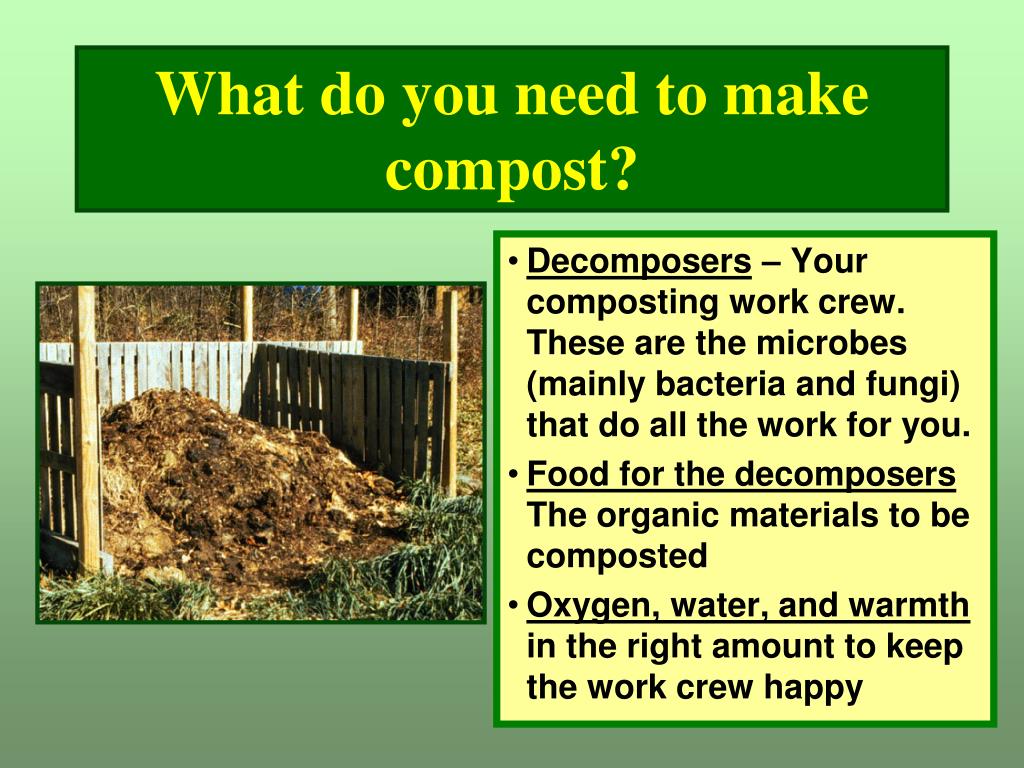 What do you need to make compost?

• Decomposers – Your composting work crew. These are the microbes (mainly bacteria and fungi) that do all the work for you.
• Food for the decomposers The organic materials to be composted
• Oxygen, water, and warmth in the right amount to keep the work crew happy